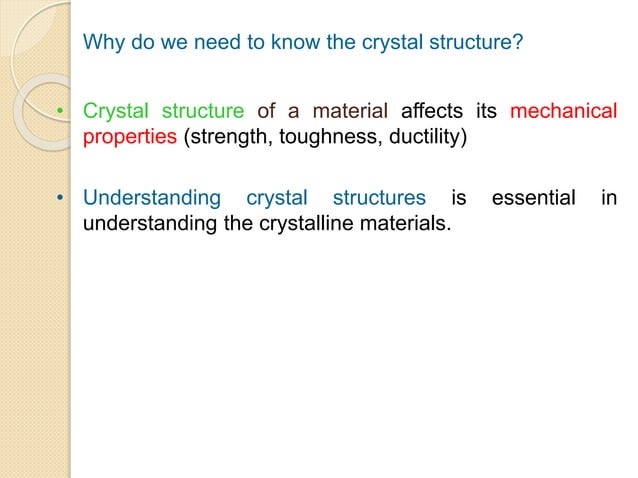 Why do we need to know the crystal structure?

• Crystal structure of a material affects its mechanical properties (strength, toughness, ductility)

• Understanding crystal structures is essential in understanding the crystalline materials.